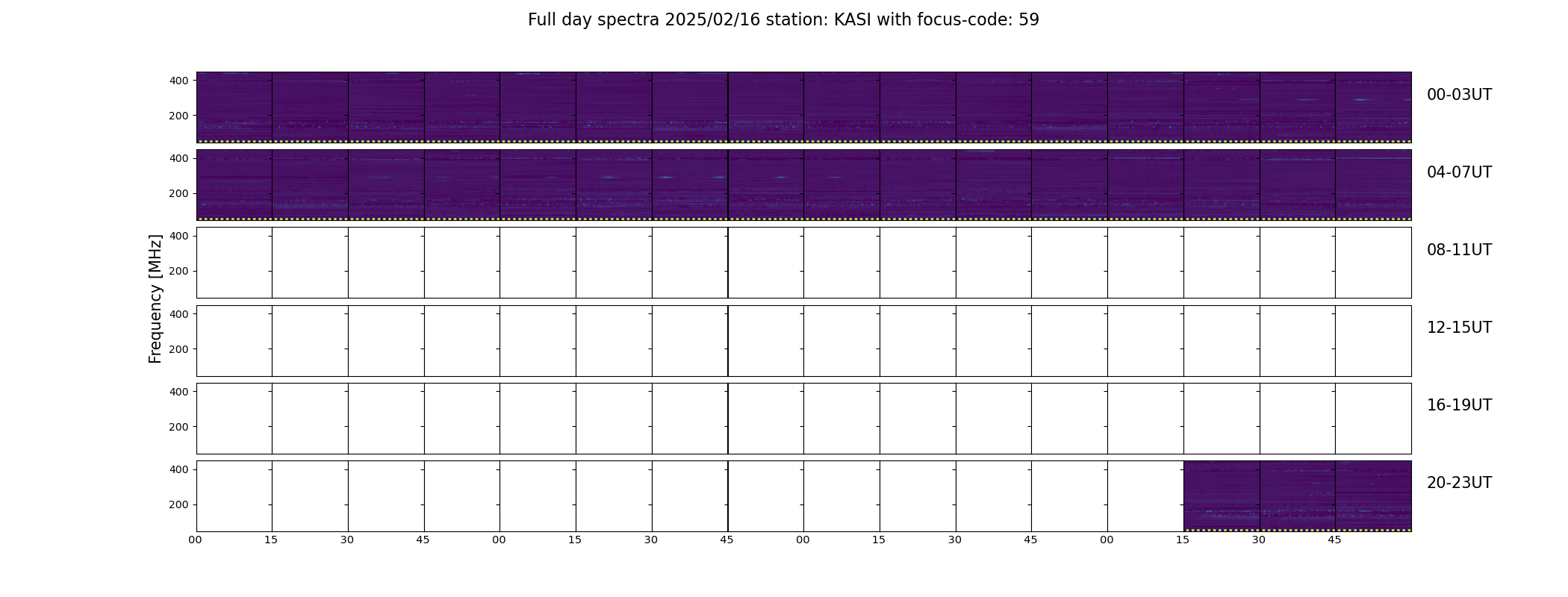 Full day spectra 2025/02/16 station: KASI with focus-code: 59

Frequency [MHz]

400
200
00-03UT

400
200
04-07UT

400
200
08-11UT

400
200
12-15UT

400
200
16-19UT

400
200
20-23UT

00 15 30 45 00 15 30 45 00 15 30 45 00 15 30 45